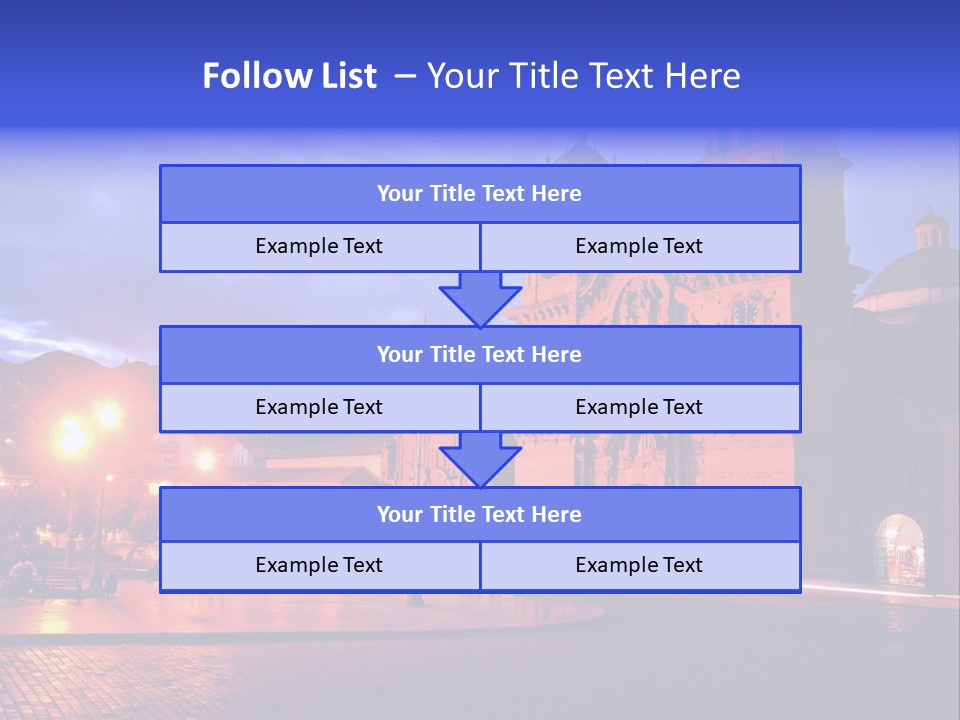 Follow List – Your Title Text Here

Your Title Text Here

Example Text

Example Text

Your Title Text Here

Example Text

Example Text

Your Title Text Here

Example Text

Example Text